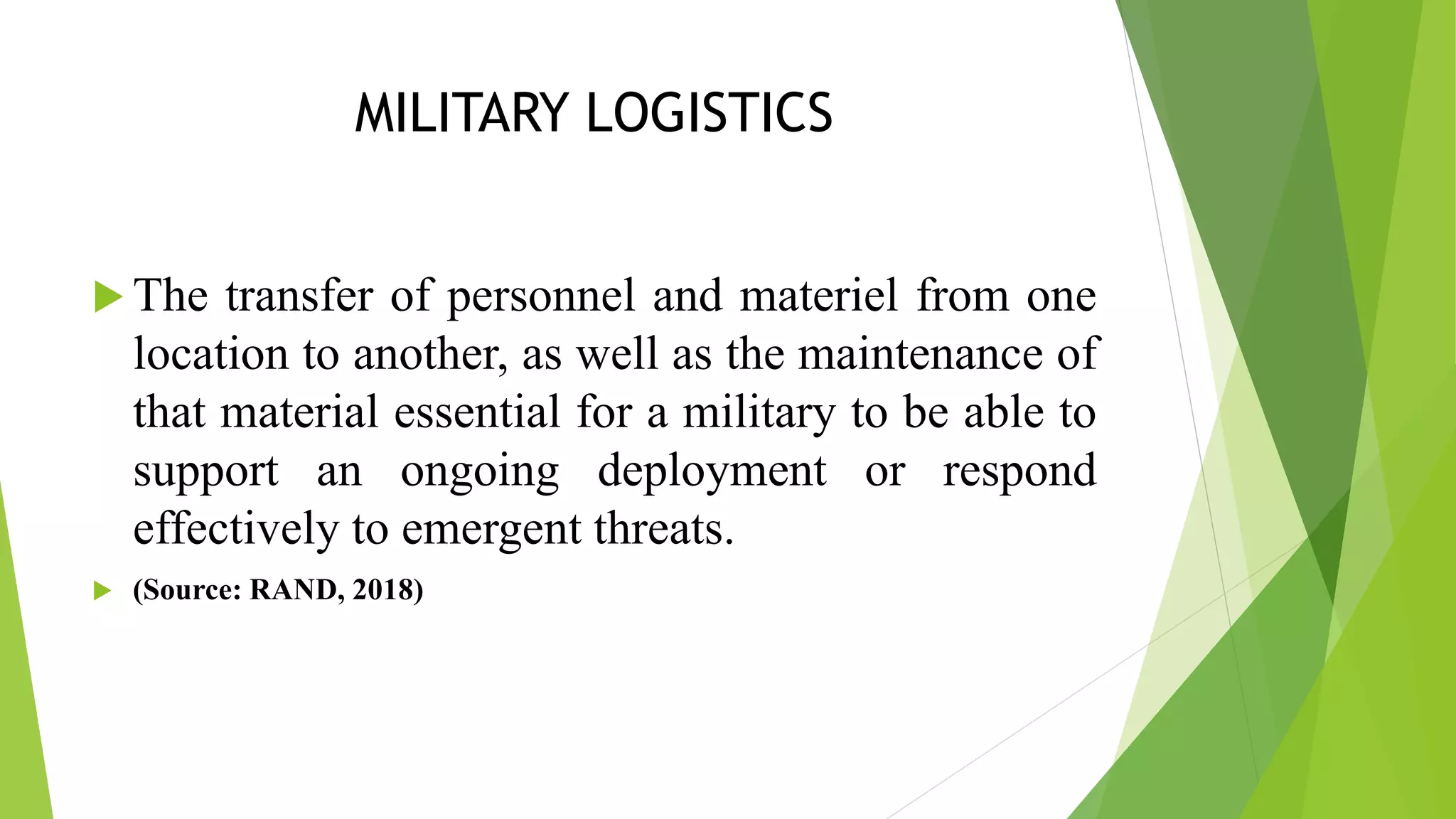 MILITARY LOGISTICS

The transfer of personnel and materiel from one location to another, as well as the maintenance of that material essential for a military to be able to support an ongoing deployment or respond effectively to emergent threats.

(Source: RAND, 2018)